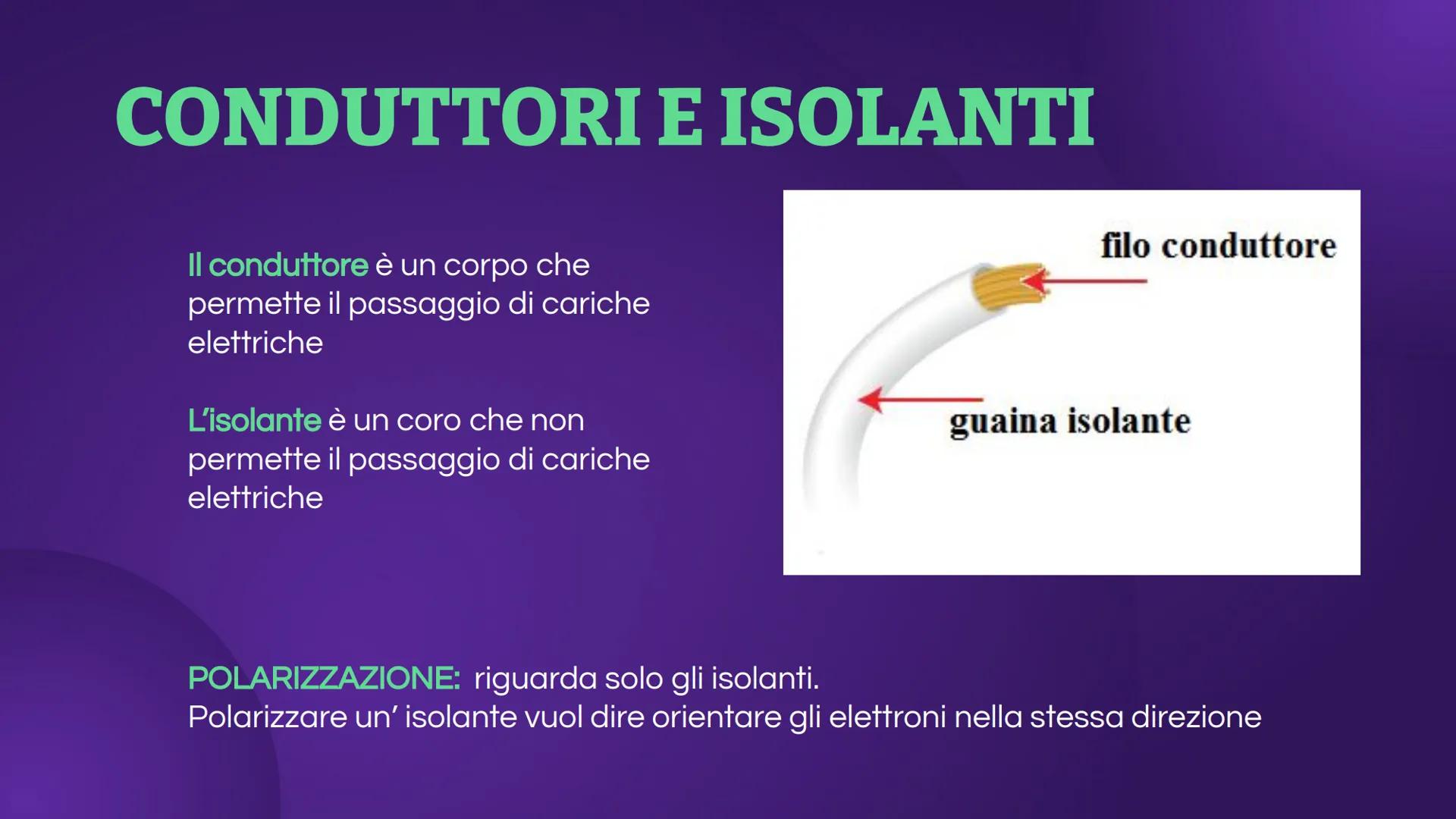 CONDUTTORI E ISOLANTI

Il conduttore è un corpo che permette il passaggio di cariche elettriche

L'isolante è un coro che non permette il passaggio di cariche elettriche

filo conduttore

guaina isolante

POLARIZZAZIONE: riguarda solo gli isolanti.
Polarizzare un' isolante vuol dire orientare gli elettroni nella stessa direzione